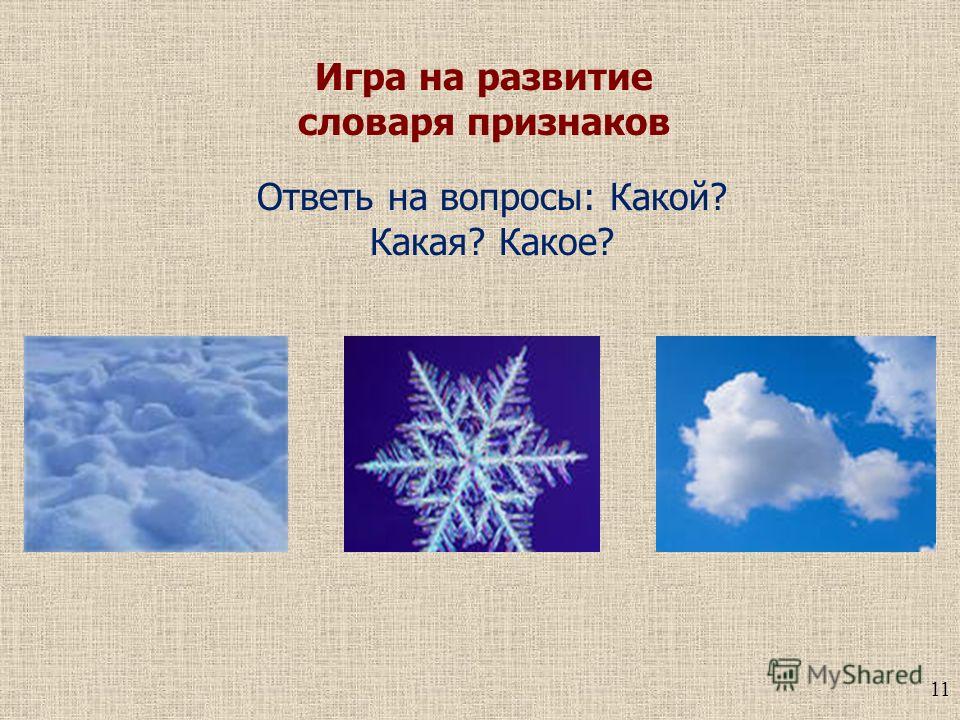 Игра на развитие словаря признаков

Ответь на вопросы: Какой? Какая? Какое?

MyShared

11